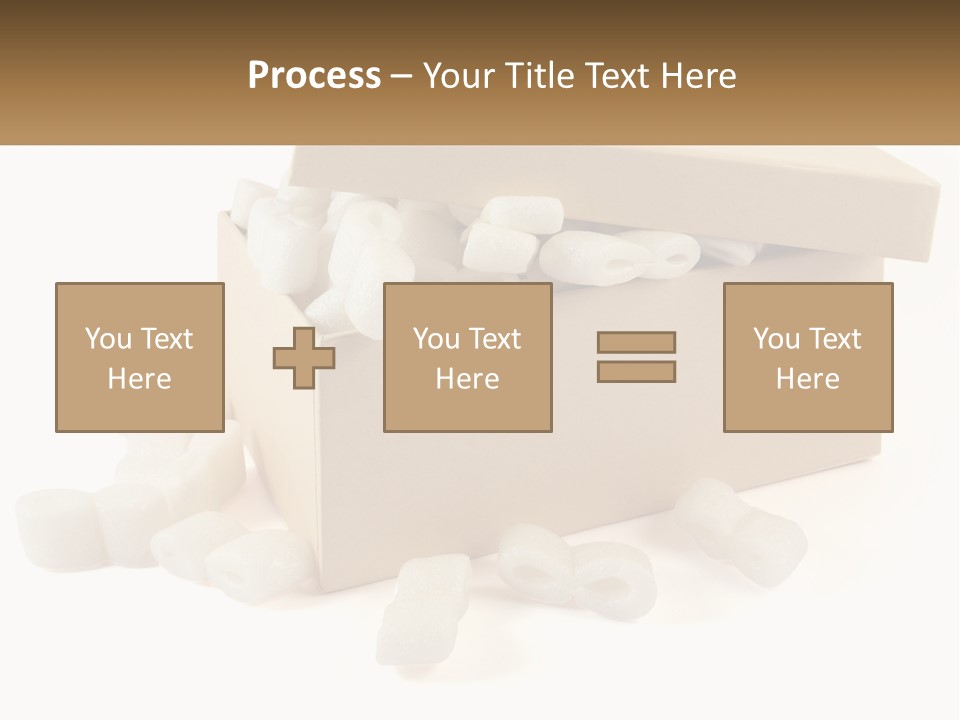 Process – Your Title Text Here

You Text Here

You Text Here

You Text Here